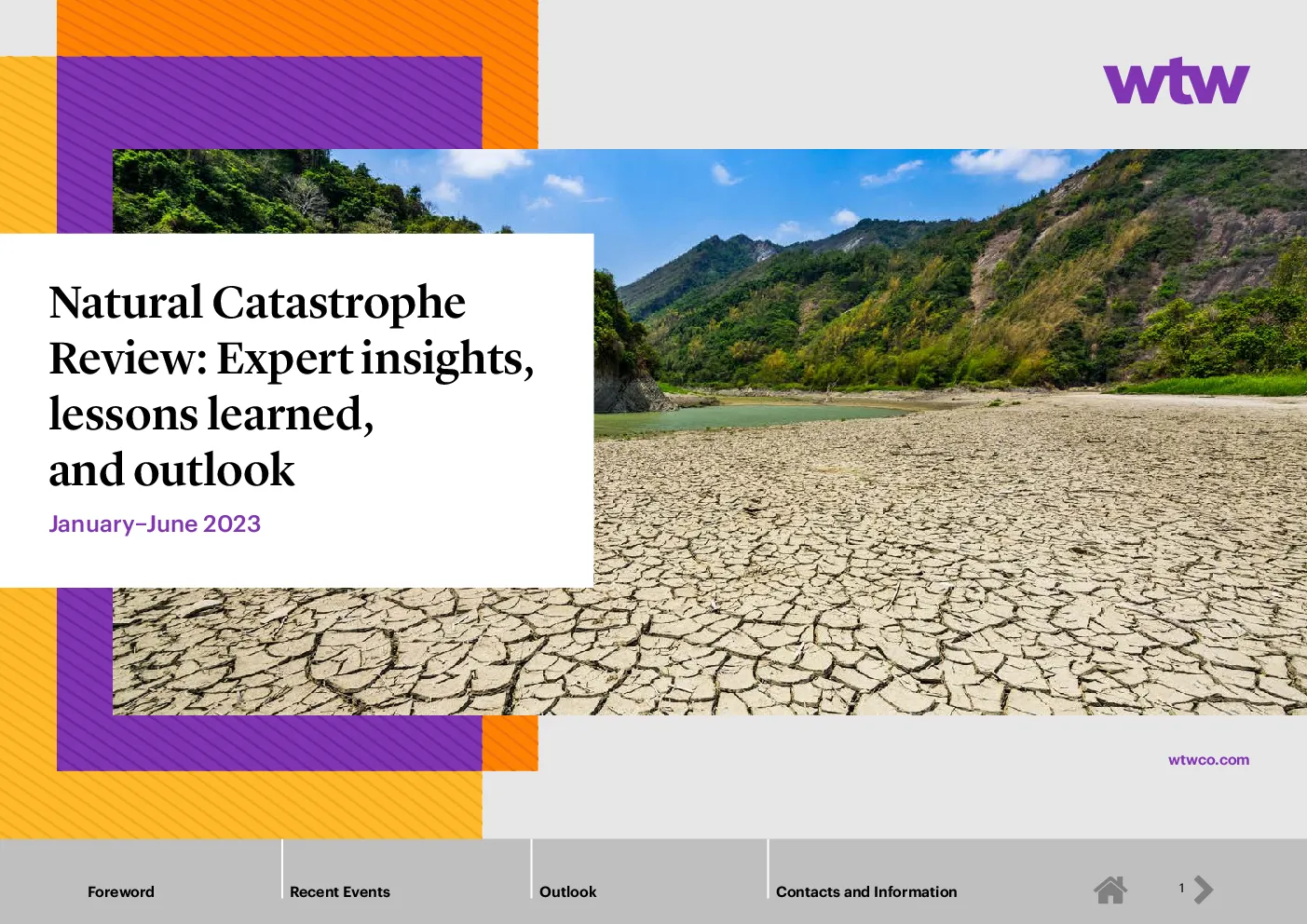 wtw

Natural Catastrophe Review: Expert insights, lessons learned, and outlook

January–June 2023

wtwco.com

Foreword

Recent Events

Outlook

Contacts and Information

1